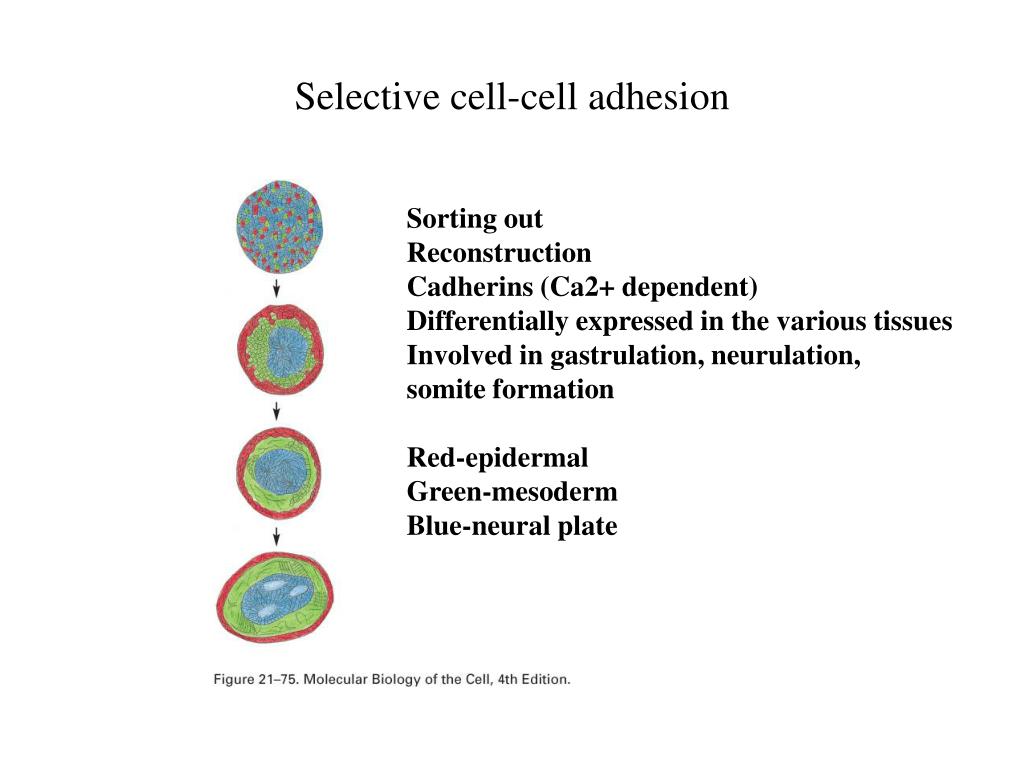 Selective cell-cell adhesion

Sorting out
Reconstruction
Cadherins (Ca2+ dependent)
Differentially expressed in the various tissues
Involved in gastrulation, neurulation, somite formation

Red-epidermal
Green-mesoderm
Blue-neural plate

Figure 21–75. Molecular Biology of the Cell, 4th Edition.